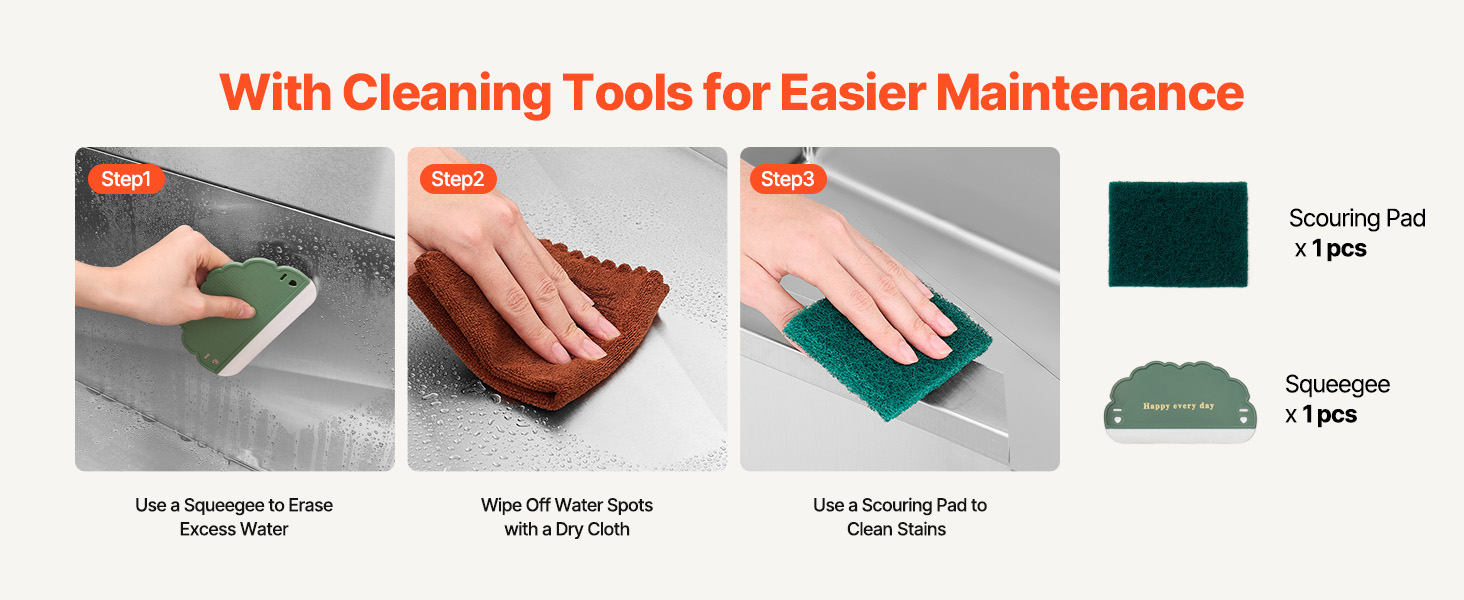 With Cleaning Tools for Easier Maintenance

Step1

Use a Squeegee to Erase Excess Water

Step2

Wipe Off Water Spots with a Dry Cloth

Step3

Use a Scouring Pad to Clean Stains

Scouring Pad x 1 pcs

Happy every day

Squeegee x 1 pcs